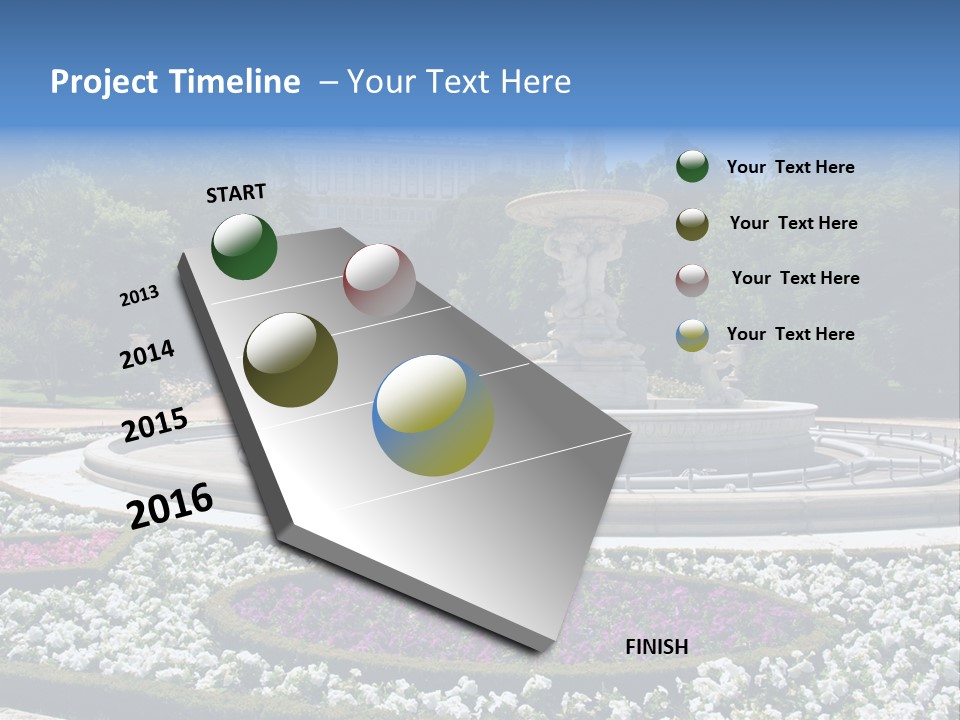 Project Timeline – Your Text Here

START

2013

2014

2015

2016

FINISH

Your Text Here

Your Text Here

Your Text Here

Your Text Here